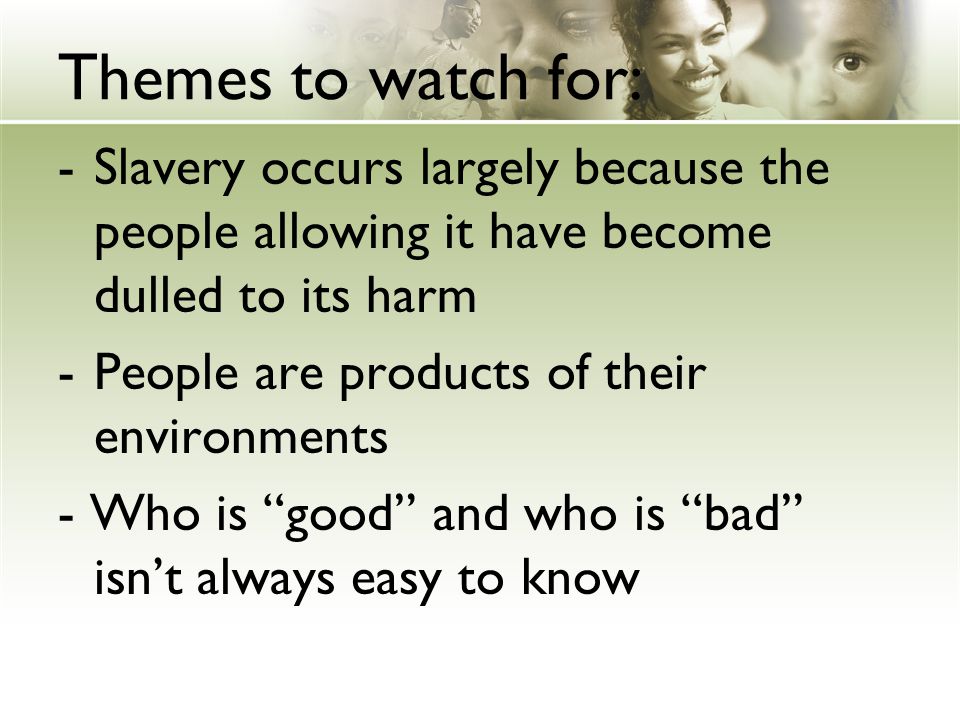 Themes to watch for:

- Slavery occurs largely because the people allowing it have become dulled to its harm

- People are products of their environments

- Who is “good” and who is “bad” isn’t always easy to know